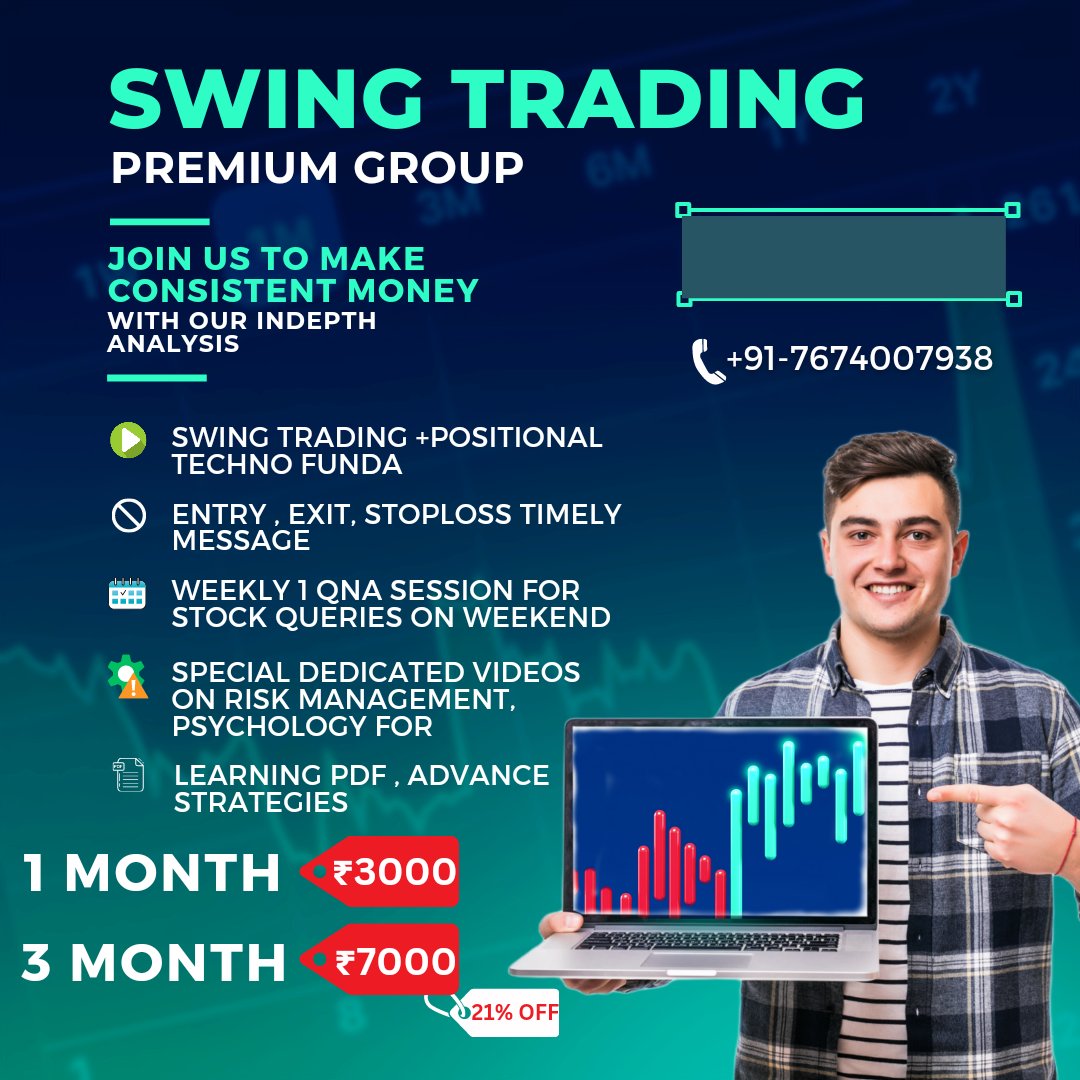 SWING TRADING

PREMIUM GROUP

JOIN US TO MAKE CONSISTENT MONEY

WITH OUR INDEPTH ANALYSIS

+91-7674007938

SWING TRADING +POSITIONAL TECHNO FUNDA

ENTRY , EXIT, STOPLOSS TIMELY MESSAGE

WEEKLY 1 QNA SESSION FOR STOCK QUERIES ON WEEKEND

SPECIAL DEDICATED VIDEOS ON RISK MANAGEMENT, PSYCHOLOGY FOR

LEARNING PDF , ADVANCE STRATEGIES

1 MONTH ₹3000

3 MONTH ₹7000

21% OFF